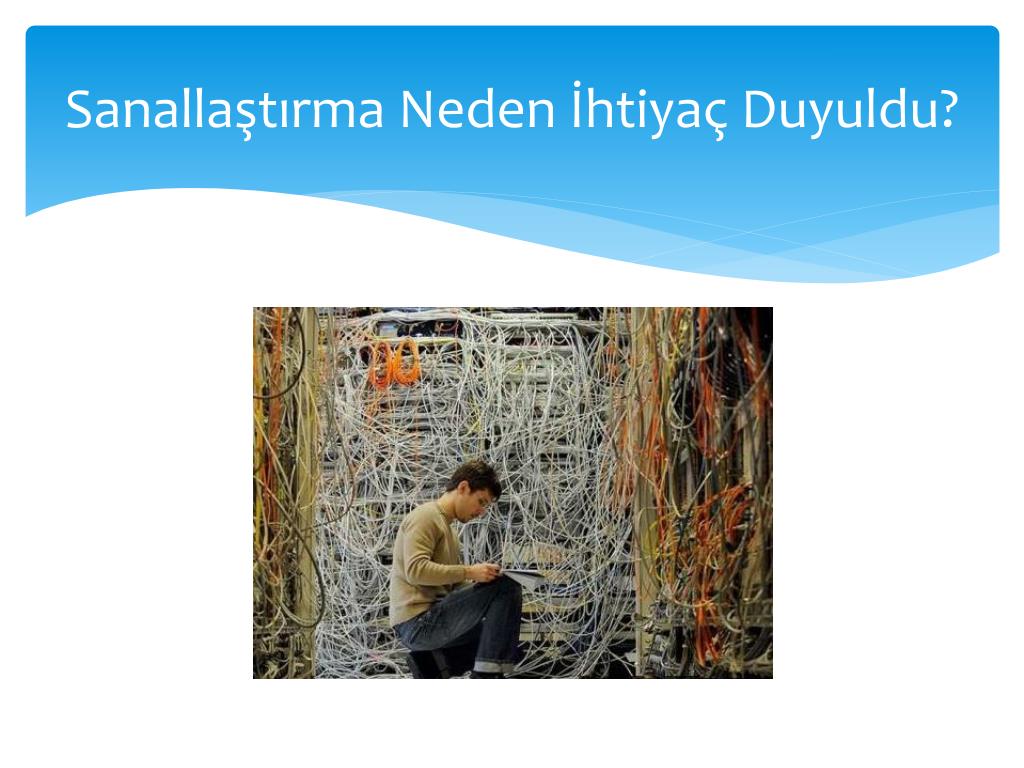 Sanallaştırma Neden İhtiyaç Duyuldu?